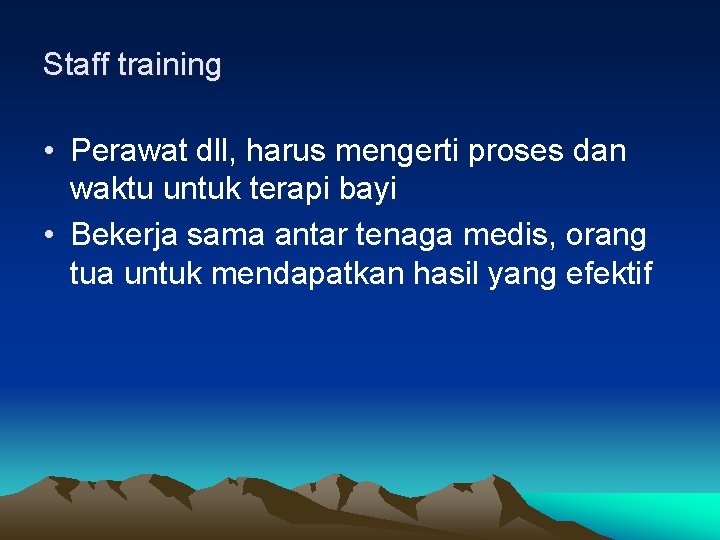 Staff training

• Perawat dll, harus mengerti proses dan waktu untuk terapi bayi
• Bekerja sama antar tenaga medis, orang tua untuk mendapatkan hasil yang efektif